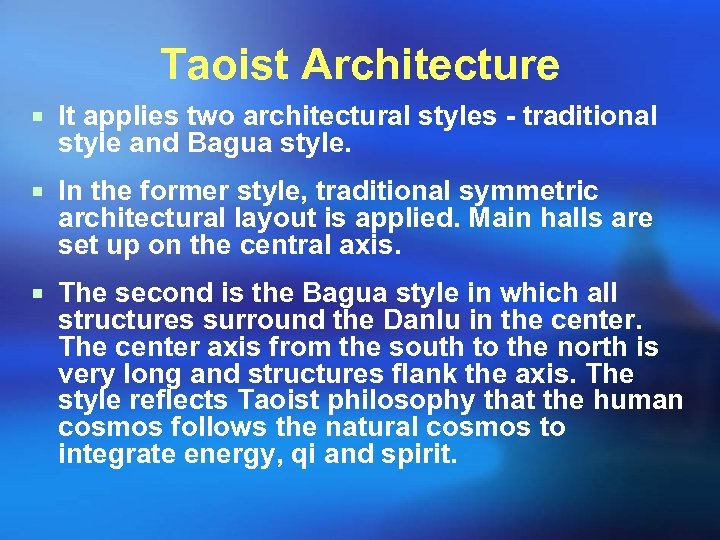 Taoist Architecture

▪ It applies two architectural styles - traditional style and Bagua style.

▪ In the former style, traditional symmetric architectural layout is applied. Main halls are set up on the central axis.

▪ The second is the Bagua style in which all structures surround the Danlu in the center. The center axis from the south to the north is very long and structures flank the axis. The style reflects Taoist philosophy that the human cosmos follows the natural cosmos to integrate energy, qi and spirit.